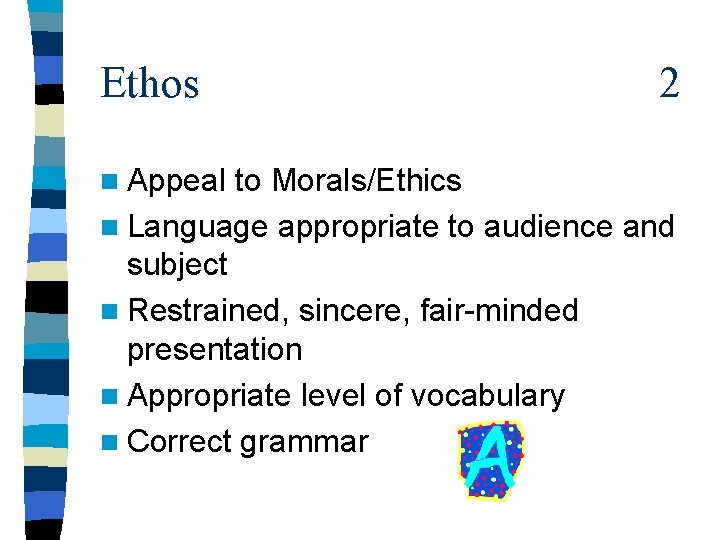 Ethos 2

- Appeal to Morals/Ethics
- Language appropriate to audience and subject
- Restrained, sincere, fair-minded presentation
- Appropriate level of vocabulary
- Correct grammar

A